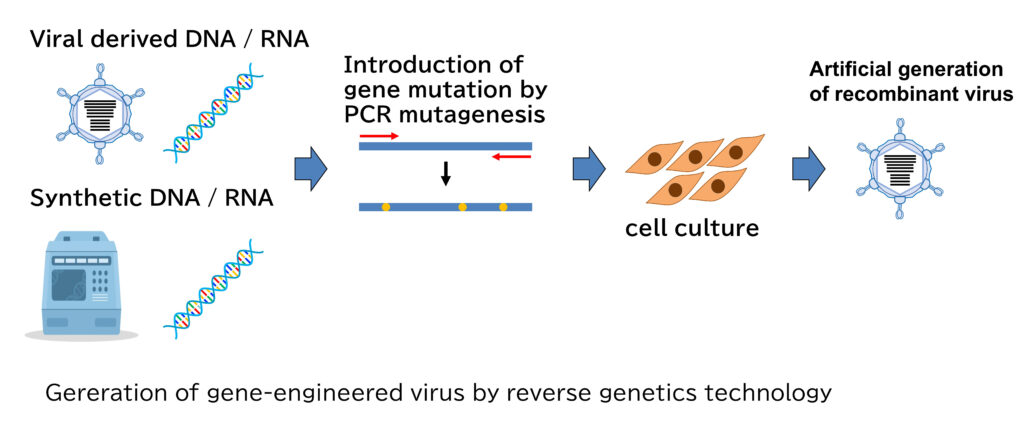 Viral derived DNA / RNA

Synthetic DNA / RNA

Introduction of gene mutation by PCR mutagenesis

cell culture

Artificial generation of recombinant virus

Gereration of gene-engineered virus by reverse genetics technology